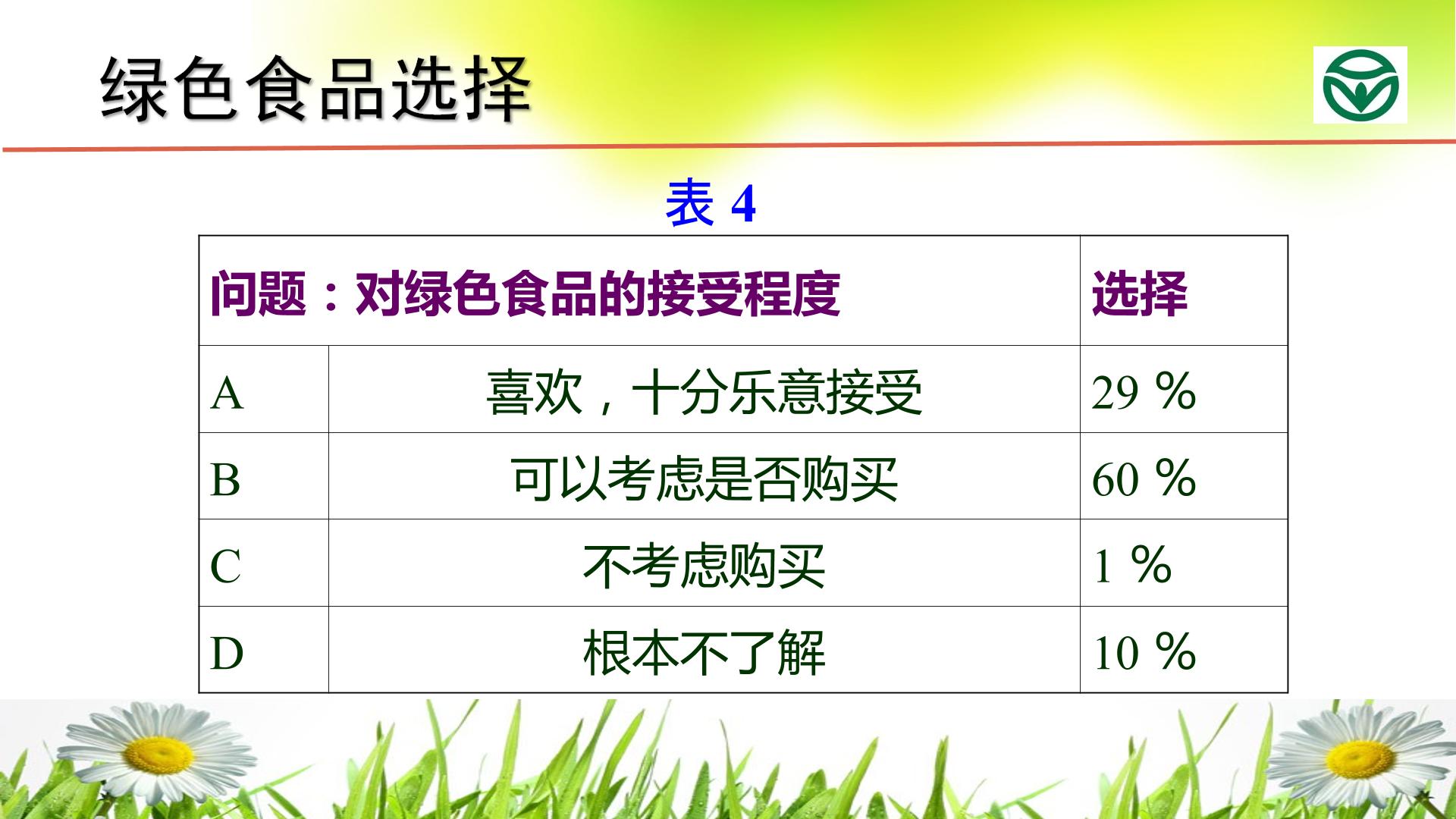 绿色食品选择

表4

| 问题：对绿色食品的接受程度 | | 选择 |
|---|---|---|
| A | 喜欢，十分乐意接受 | 29 % |
| B | 可以考虑是否购买 | 60 % |
| C | 不考虑购买 | 1 % |
| D | 根本不了解 | 10 % |